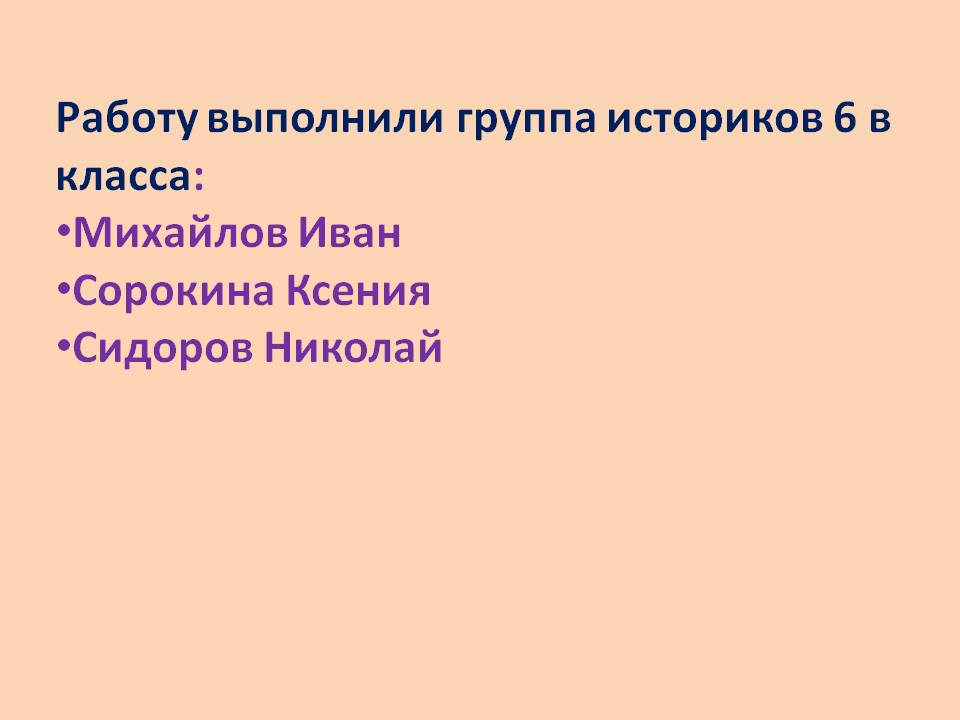 Работу выполнили группа историков 6 в класса:
•Михайлов Иван
•Сорокина Ксения
•Сидоров Николай